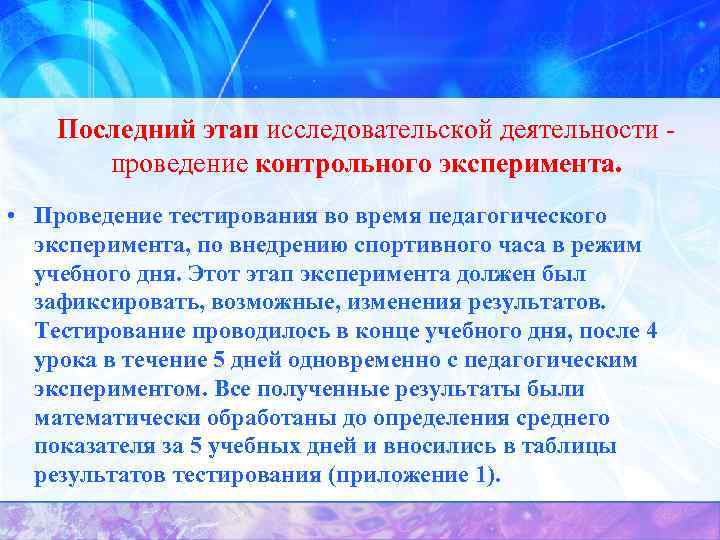 Последний этап исследовательской деятельности - проведение контрольного эксперимента.

• Проведение тестирования во время педагогического эксперимента, по внедрению спортивного часа в режим учебного дня. Этот этап эксперимента должен был зафиксировать, возможные, изменения результатов. Тестирование проводилось в конце учебного дня, после 4 урока в течение 5 дней одновременно с педагогическим экспериментом. Все полученные результаты были математически обработаны до определения среднего показателя за 5 учебных дней и вносились в таблицы результатов тестирования (приложение 1).